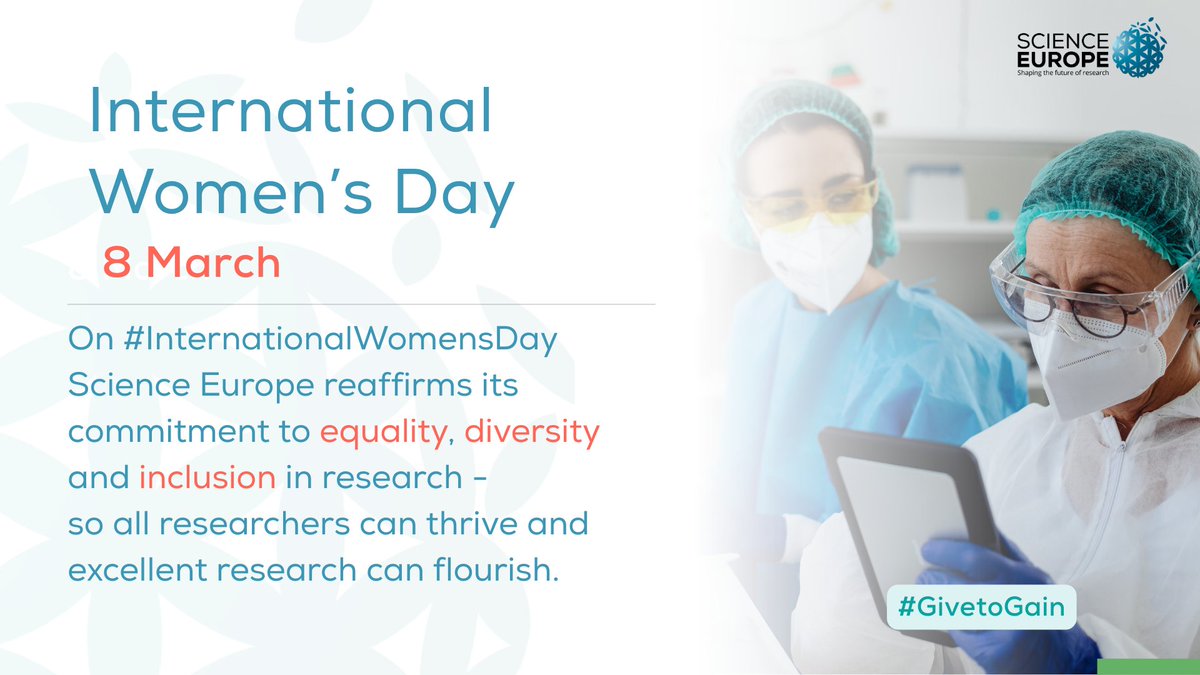 SCIENCE EUROPE
Shaping the future of research

International Women's Day

8 March

On #InternationalWomensDay Science Europe reaffirms its commitment to equality, diversity and inclusion in research - so all researchers can thrive and excellent research can flourish.

#GivetoGain